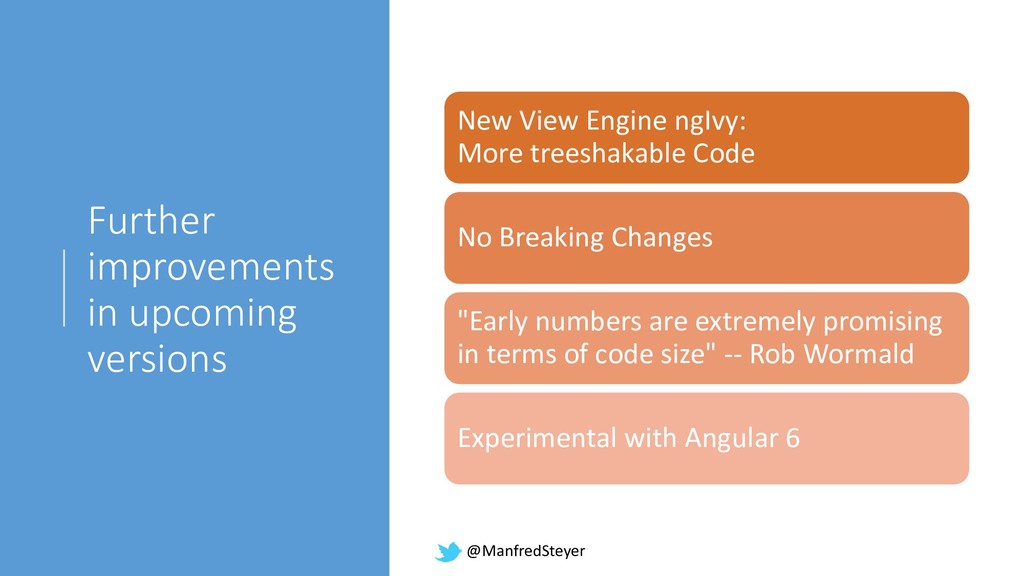 Further improvements in upcoming versions

New View Engine ngIvy:
More treeshakable Code

No Breaking Changes

"Early numbers are extremely promising in terms of code size" -- Rob Wormald

Experimental with Angular 6

@ManfredSteyer